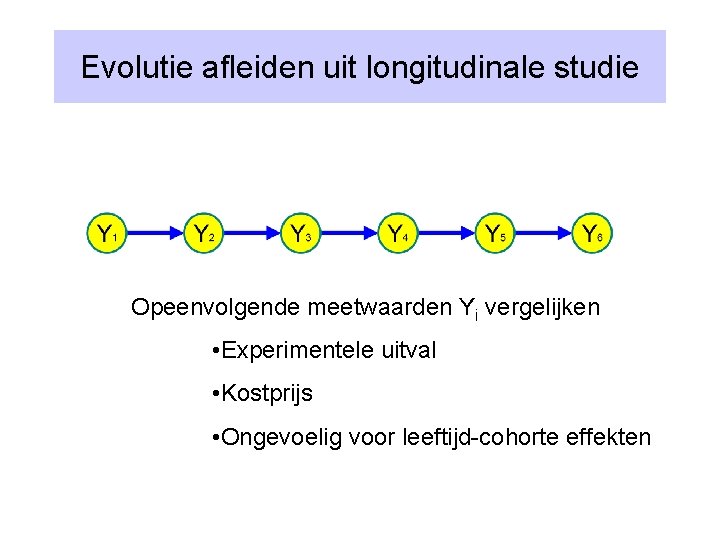 Evolutie afleiden uit longitudinale studie

$Y_1$ $Y_2$ $Y_3$ $Y_4$ $Y_5$ $Y_6$

Opeenvolgende meetwaarden $Y_i$ vergelijken

•Experimentele uitval

•Kostprijs

•Ongevoelig voor leeftijd-cohorte effekten